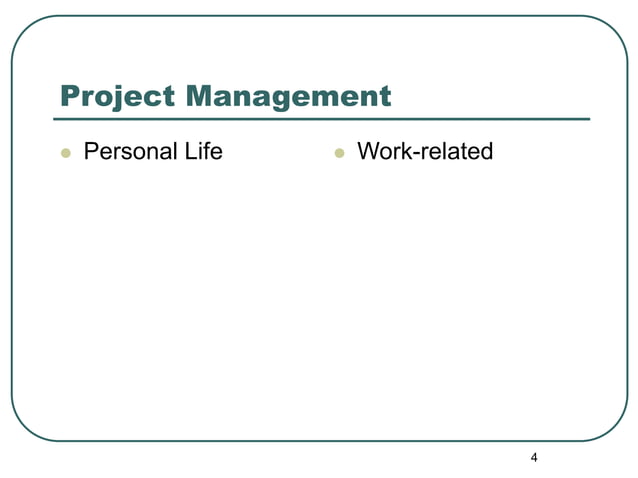 Project Management

- Personal Life

- Work-related

4